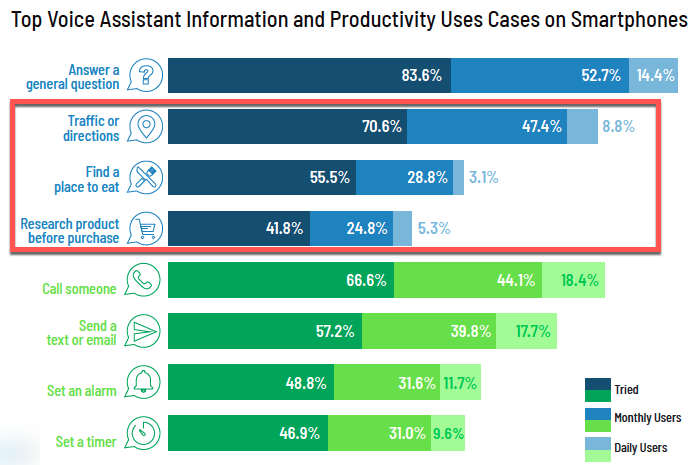 Top Voice Assistant Information and Productivity Uses Cases on Smartphones

Answer a general question 83.6% 52.7% 14.4%

Traffic or directions 70.6% 47.4% 8.8%

Find a place to eat 55.5% 28.8% 3.1%

Research product before purchase 41.8% 24.8% 5.3%

Call someone 66.6% 44.1% 18.4%

Send a text or email 57.2% 39.8% 17.7%

Set an alarm 48.8% 31.6% 11.7%

Set a timer 46.9% 31.0% 9.6%

Tried

Monthly Users

Daily Users